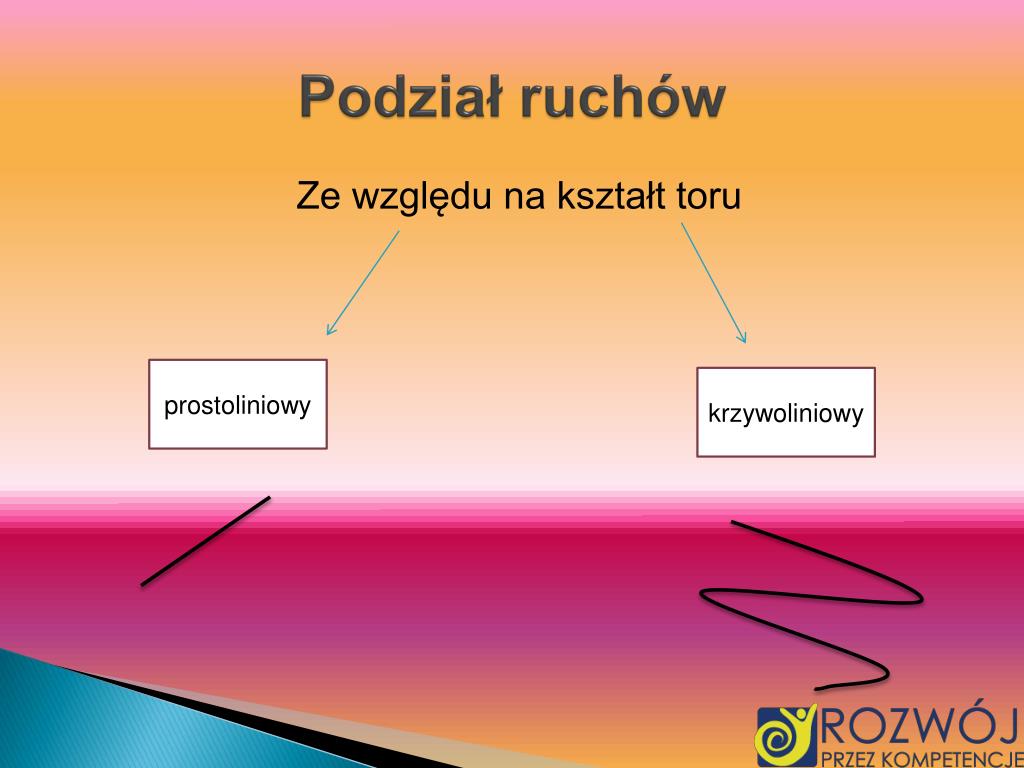 Podział ruchów

Ze względu na kształt toru

prostoliniowy

krzywoliniowy

ROZWÓJ
PRZEZ KOMPETENCJE